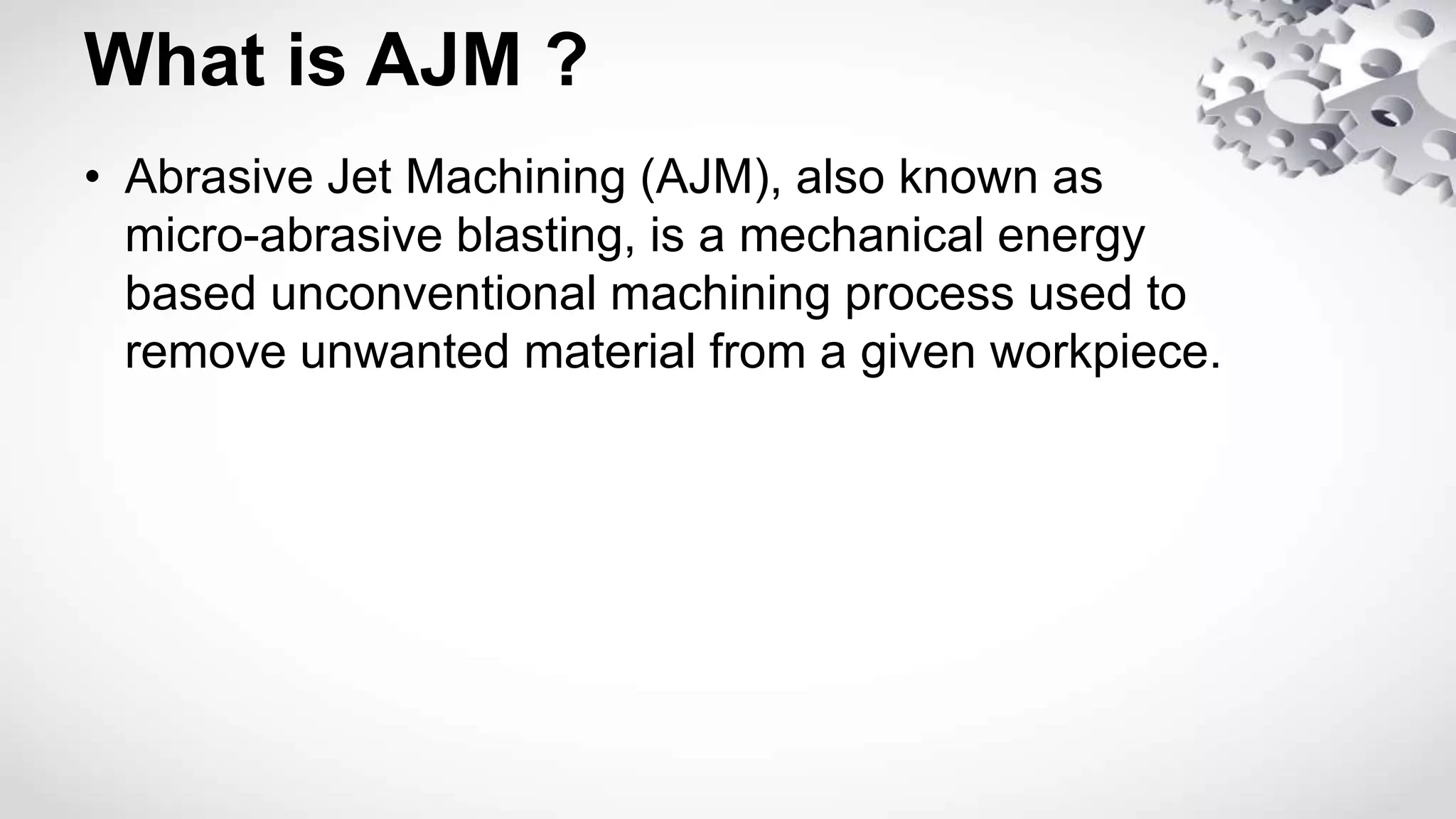 What is AJM ?

• Abrasive Jet Machining (AJM), also known as micro-abrasive blasting, is a mechanical energy based unconventional machining process used to remove unwanted material from a given workpiece.